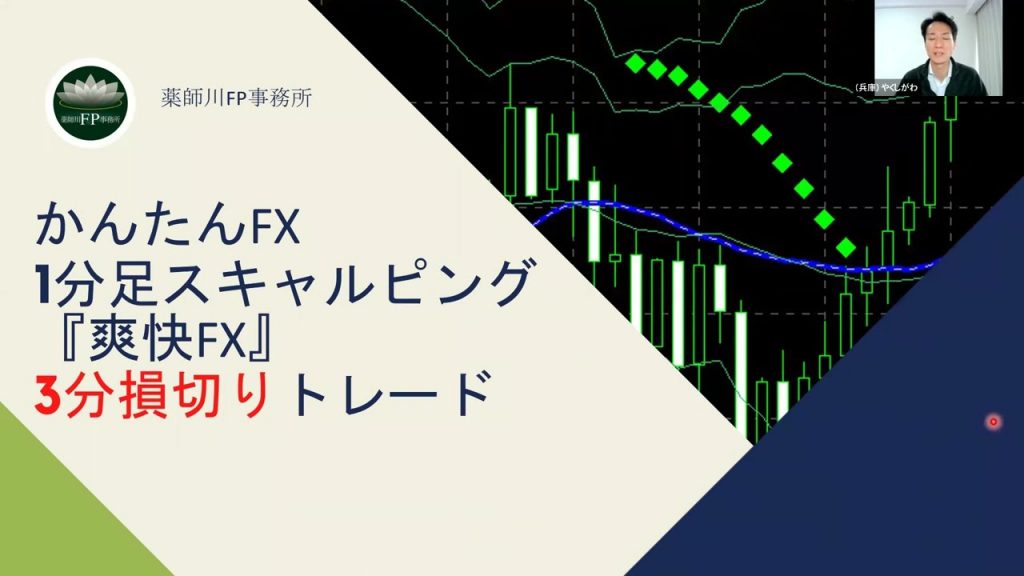 薬師川FP事務所

薬師川FP事務所

(兵庫) やくしがわ

かんたんFX
1分足スキャルピング
『爽快FX』
3分損切りトレード